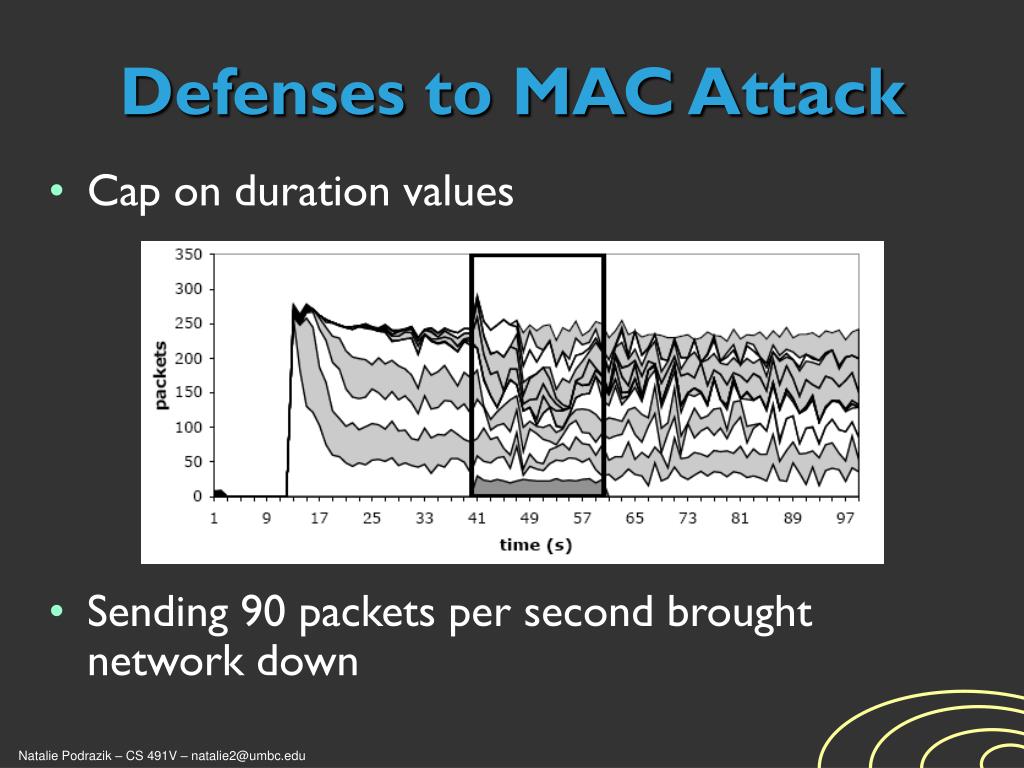 Defenses to MAC Attack

• Cap on duration values

350
300
250
200
150
100
50
0
packets
1 9 17 25 33 41 49 57 65 73 81 89 97
time (s)

• Sending 90 packets per second brought network down

Natalie Podrazik – CS 491V – natalie2@umbc.edu